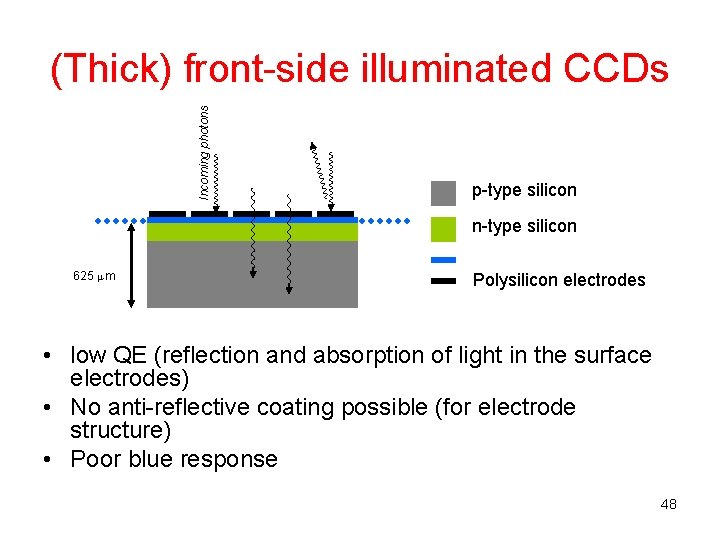 (Thick) front-side illuminated CCDs

Incoming photons

625 $\mu$m

p-type silicon

n-type silicon

Polysilicon electrodes

• low QE (reflection and absorption of light in the surface electrodes)
• No anti-reflective coating possible (for electrode structure)
• Poor blue response

48